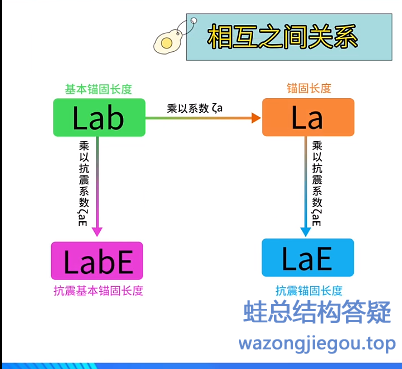 相互之间关系

基本锚固长度
Lab

乘以系数 ζa

锚固长度
La

乘以抗震系数ζaE

乘以抗震系数ζaE

LabE
抗震基本锚固长度

LaE
抗震锚固长度

蛙总结构答疑
wazongjiegou.top